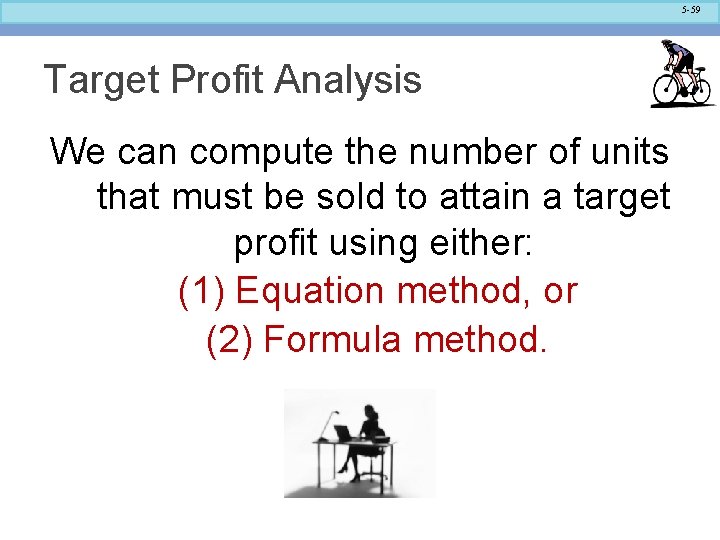 5-59

Target Profit Analysis

We can compute the number of units that must be sold to attain a target profit using either:

(1) Equation method, or

(2) Formula method.